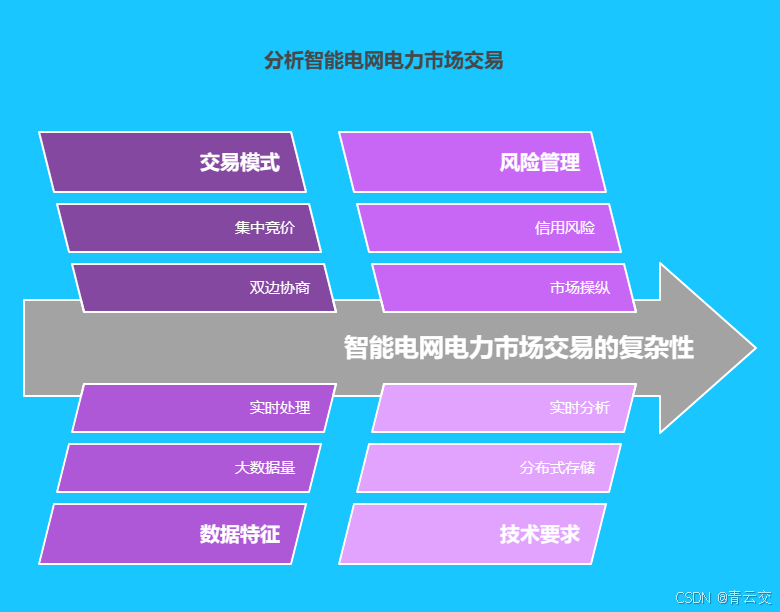 分析智能电网电力市场交易

交易模式

集中竞价

双边协商

风险管理

信用风险

市场操纵

智能电网电力市场交易的复杂性

实时处理

大数据量

数据特征

实时分析

分布式存储

技术要求

CSDN @青云交